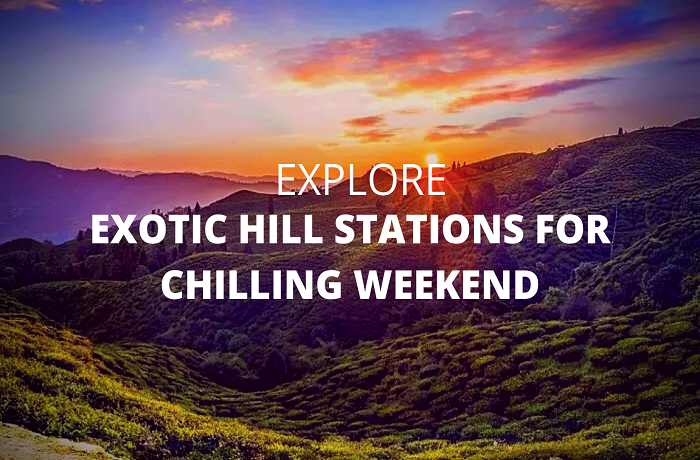 EXPLORE
EXOTIC HILL STATIONS FOR CHILLING WEEKEND